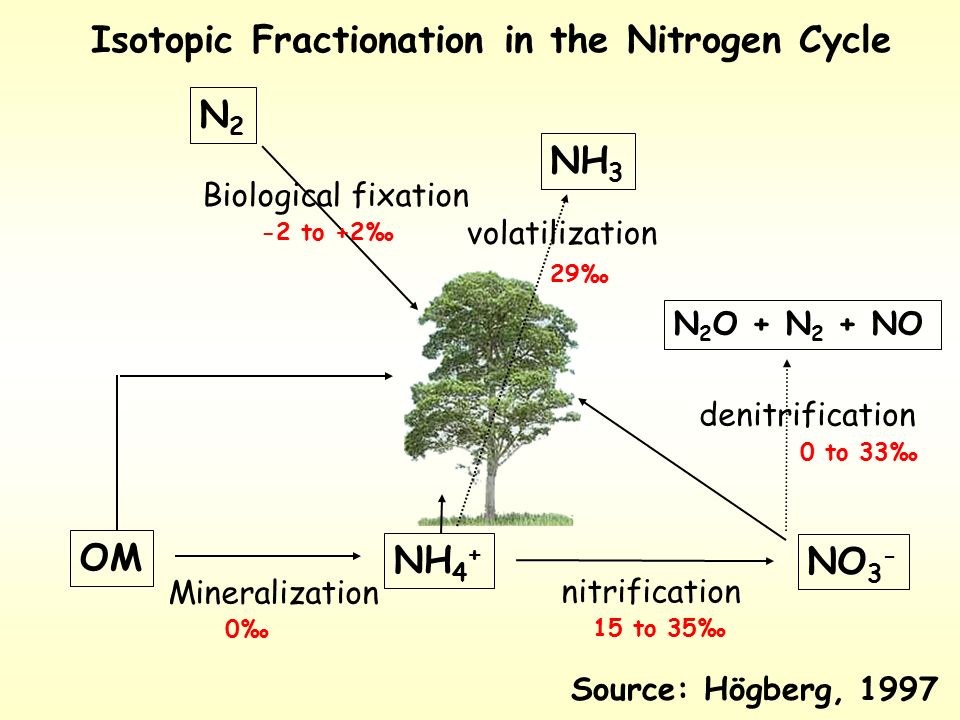 Isotopic Fractionation in the Nitrogen Cycle

$N_2$

$NH_3$

Biological fixation

-2 to +2‰

volatilization

29‰

$N_2O + N_2 + NO$

denitrification

0 to 33‰

OM

$NH_4^+$

$NO_3^-$

Mineralization

0‰

nitrification

15 to 35‰

Source: Högberg, 1997